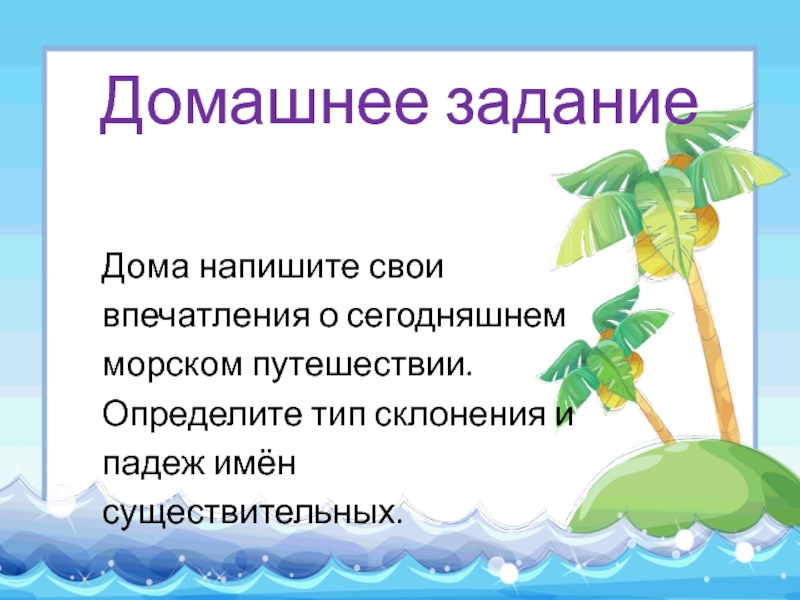 Домашнее задание

Дома напишите свои впечатления о сегодняшнем морском путешествии. Определите тип склонения и падеж имён существительных.